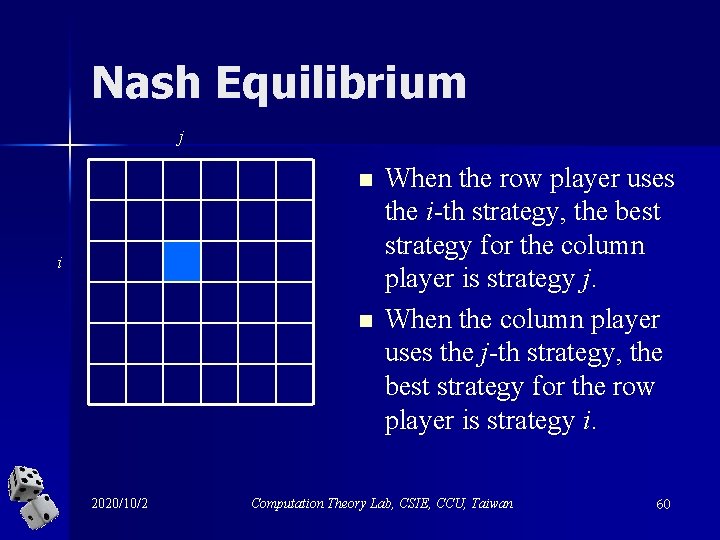 Nash Equilibrium

$j$

$i$

- When the row player uses the $i$-th strategy, the best strategy for the column player is strategy $j$.
- When the column player uses the $j$-th strategy, the best strategy for the row player is strategy $i$.

2020/10/2

Computation Theory Lab, CSIE, CCU, Taiwan

60